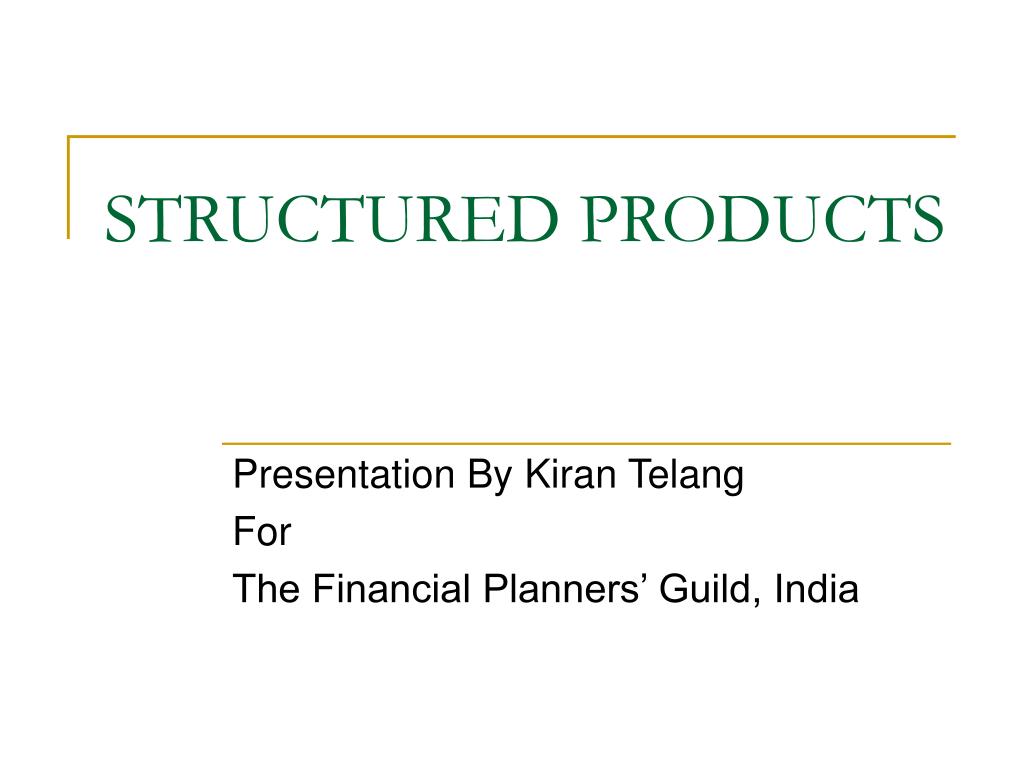 STRUCTURED PRODUCTS

Presentation By Kiran Telang
For
The Financial Planners’ Guild, India